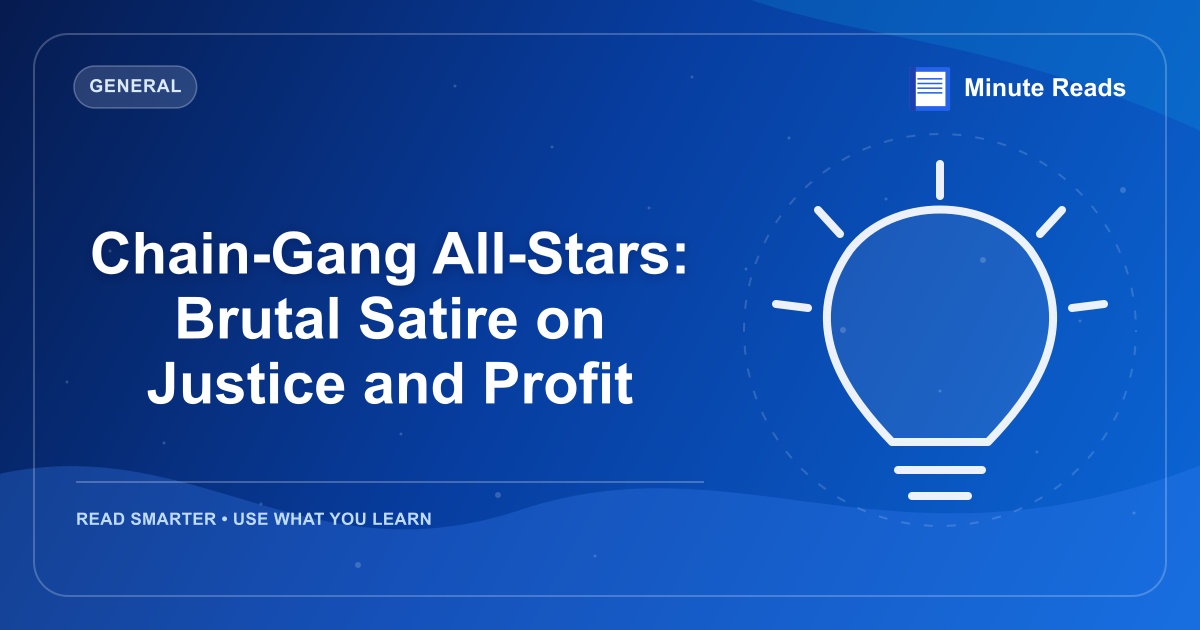 GENERAL

Minute Reads

Chain-Gang All-Stars: Brutal Satire on Justice and Profit

READ SMARTER • USE WHAT YOU LEARN